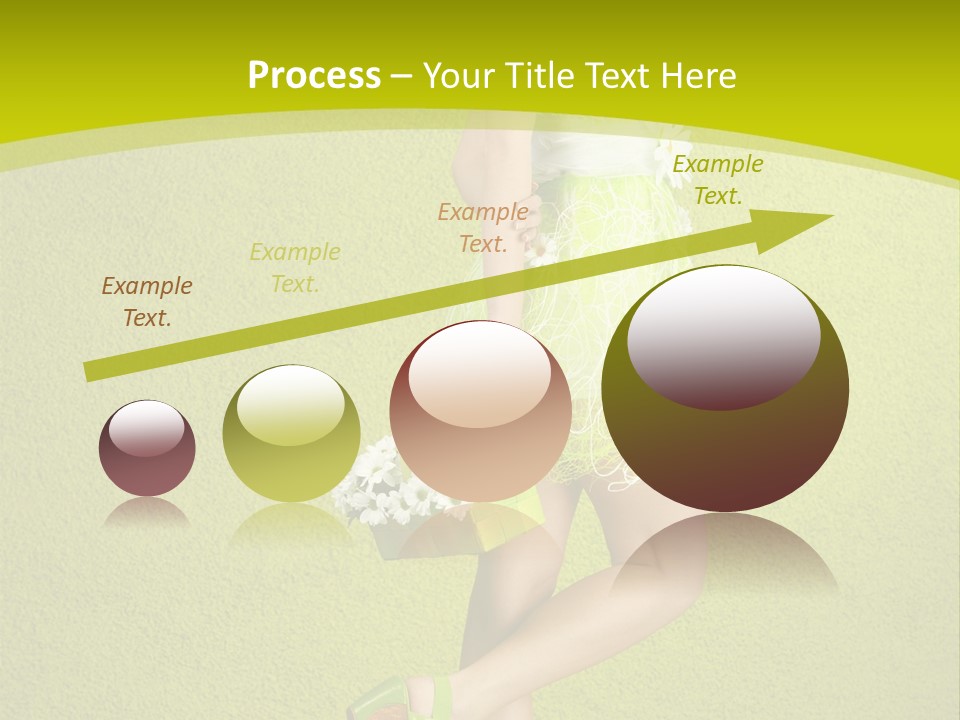 Process – Your Title Text Here

Example Text.

Example Text.

Example Text.

Example Text.